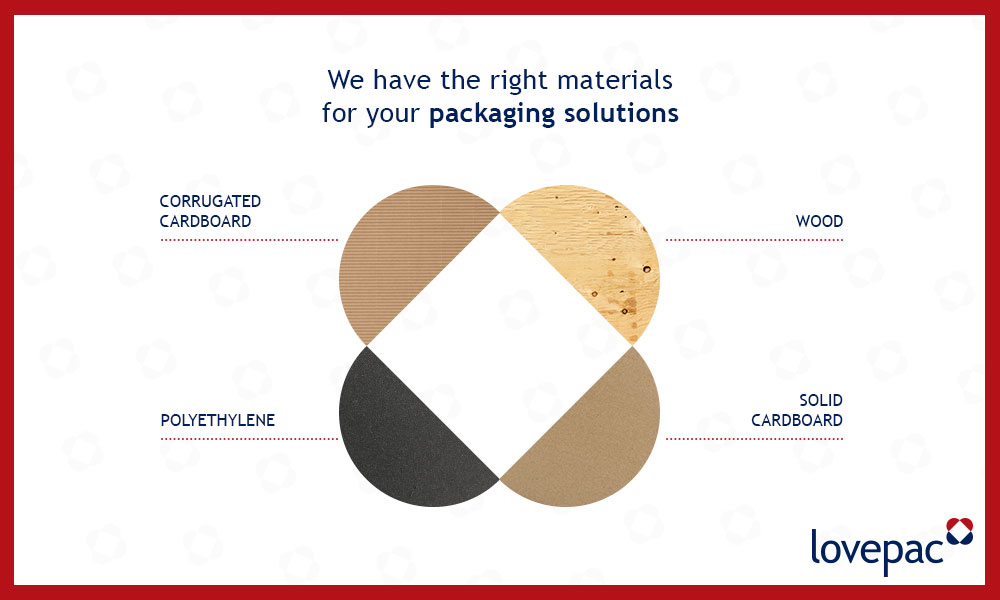 We have the right materials for your **packaging solutions**

CORRUGATED CARDBOARD

WOOD

POLYETHYLENE

SOLID CARDBOARD

lovepac